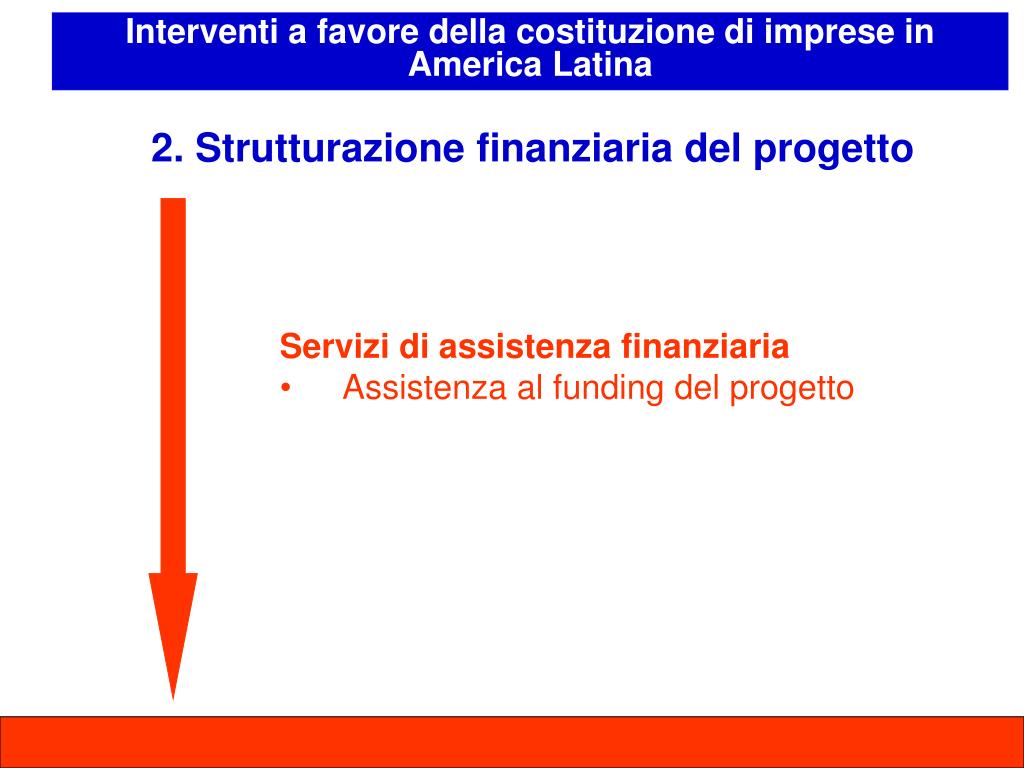 Interventi a favore della costituzione di imprese in America Latina

2. Strutturazione finanziaria del progetto

Servizi di assistenza finanziaria
• Assistenza al funding del progetto